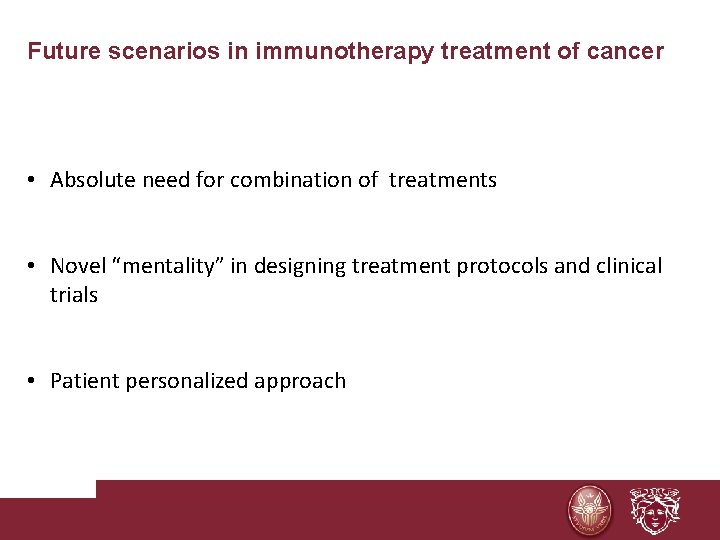 Future scenarios in immunotherapy treatment of cancer

• Absolute need for combination of treatments

• Novel "mentality" in designing treatment protocols and clinical trials

• Patient personalized approach